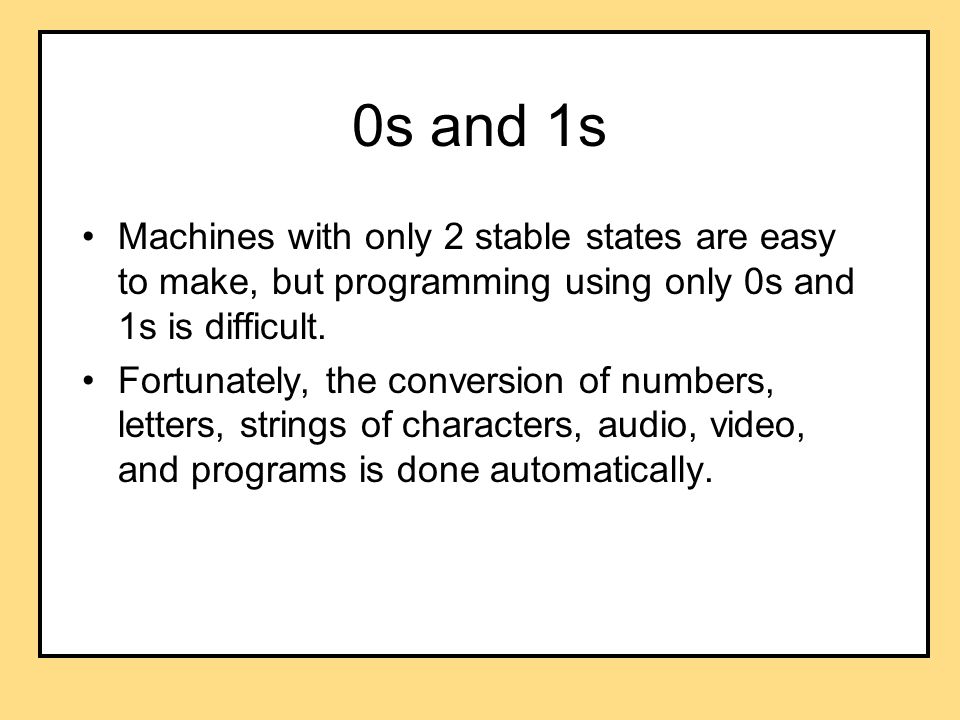 0s and 1s

• Machines with only 2 stable states are easy to make, but programming using only 0s and 1s is difficult.

• Fortunately, the conversion of numbers, letters, strings of characters, audio, video, and programs is done automatically.